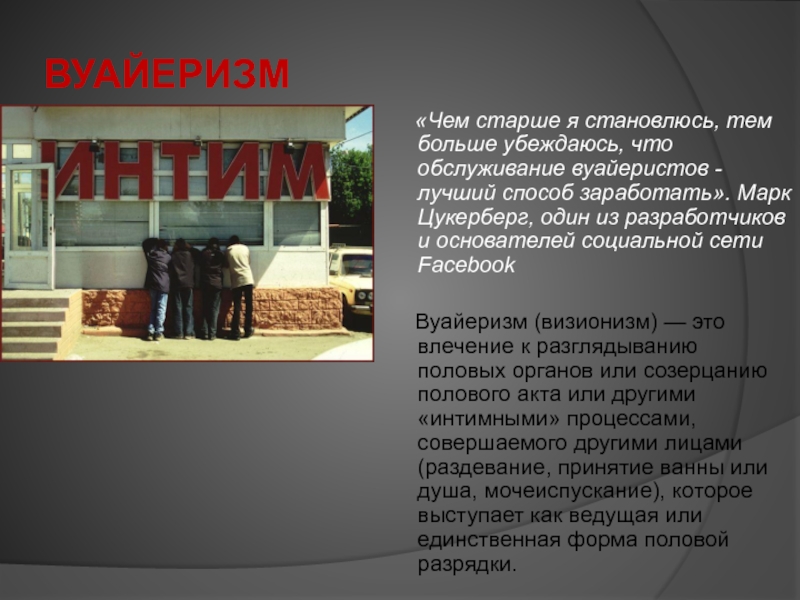 ВУАЙЕРИЗМ

ИНТИМ

«Чем старше я становлюсь, тем больше убеждаюсь, что обслуживание вуайеристов - лучший способ заработать». Марк Цукерберг, один из разработчиков и основателей социальной сети Facebook

Вуайеризм (визионизм) — это влечение к разглядыванию половых органов или созерцанию полового акта или другими «интимными» процессами, совершаемого другими лицами (раздевание, принятие ванны или душа, мочеиспускание), которое выступает как ведущая или единственная форма половой разрядки.